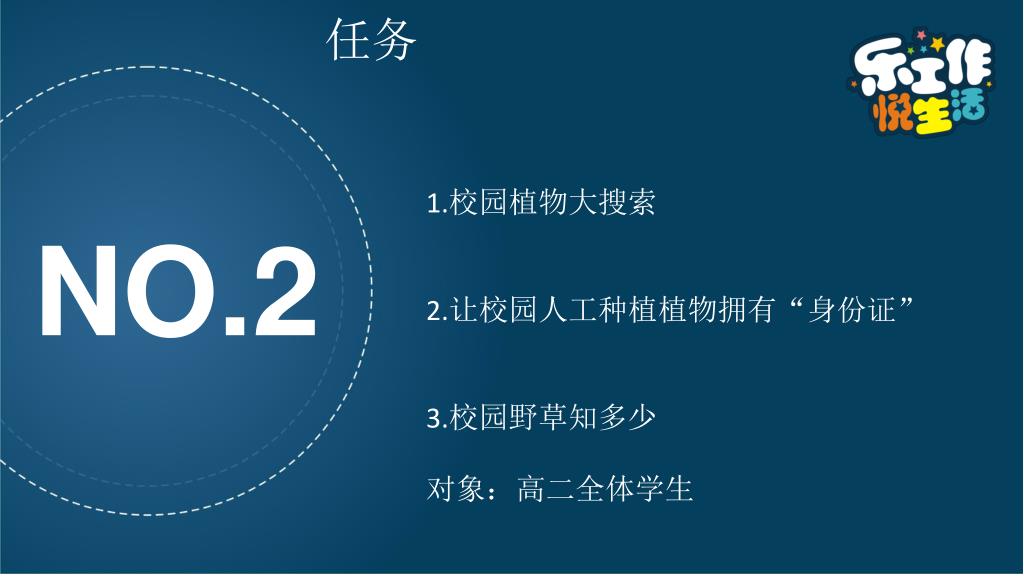 任务

乐工作
悦生活

NO.2

1.校园植物大搜索

2.让校园人工种植植物拥有“身份证”

3.校园野草知多少

对象：高二全体学生